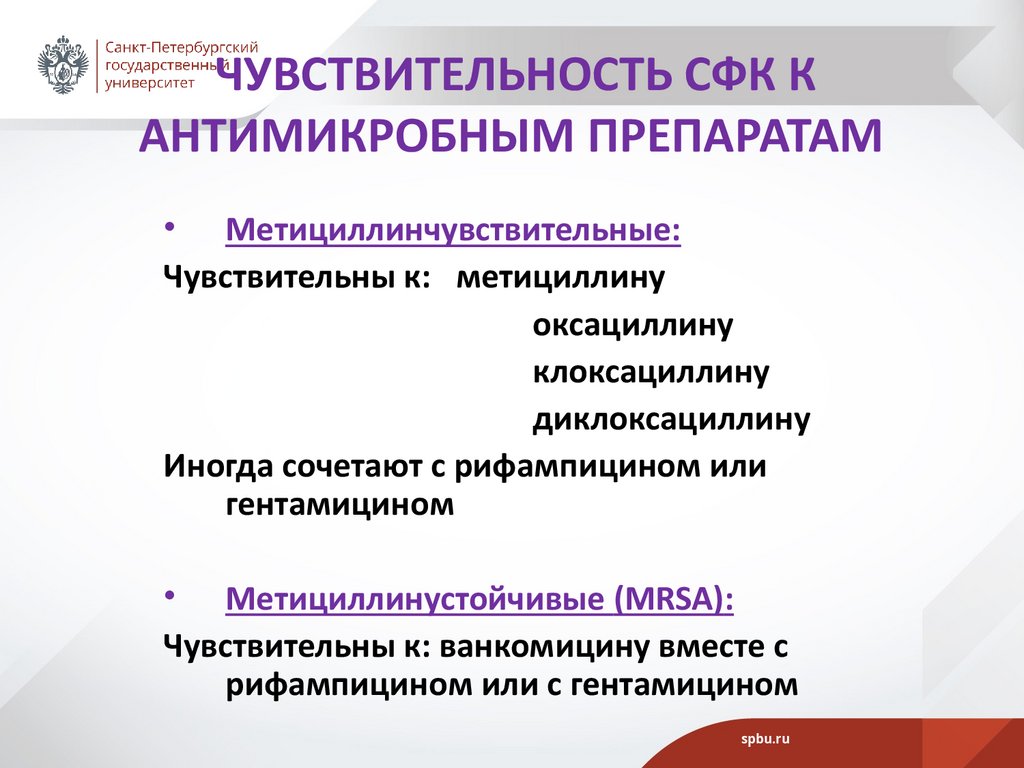 Санкт-Петербургский государственный университет

ЧУВСТВИТЕЛЬНОСТЬ СФК К АНТИМИКРОБНЫМ ПРЕПАРАТАМ

• Метициллинчувствительные:

Чувствительны к: метициллину

оксациллину

клоксациллину

диклоксациллину

Иногда сочетают с рифампицином или гентамицином

• Метициллинустойчивые (MRSA):

Чувствительны к: ванкомицину вместе с рифампицином или с гентамицином

spbu.ru